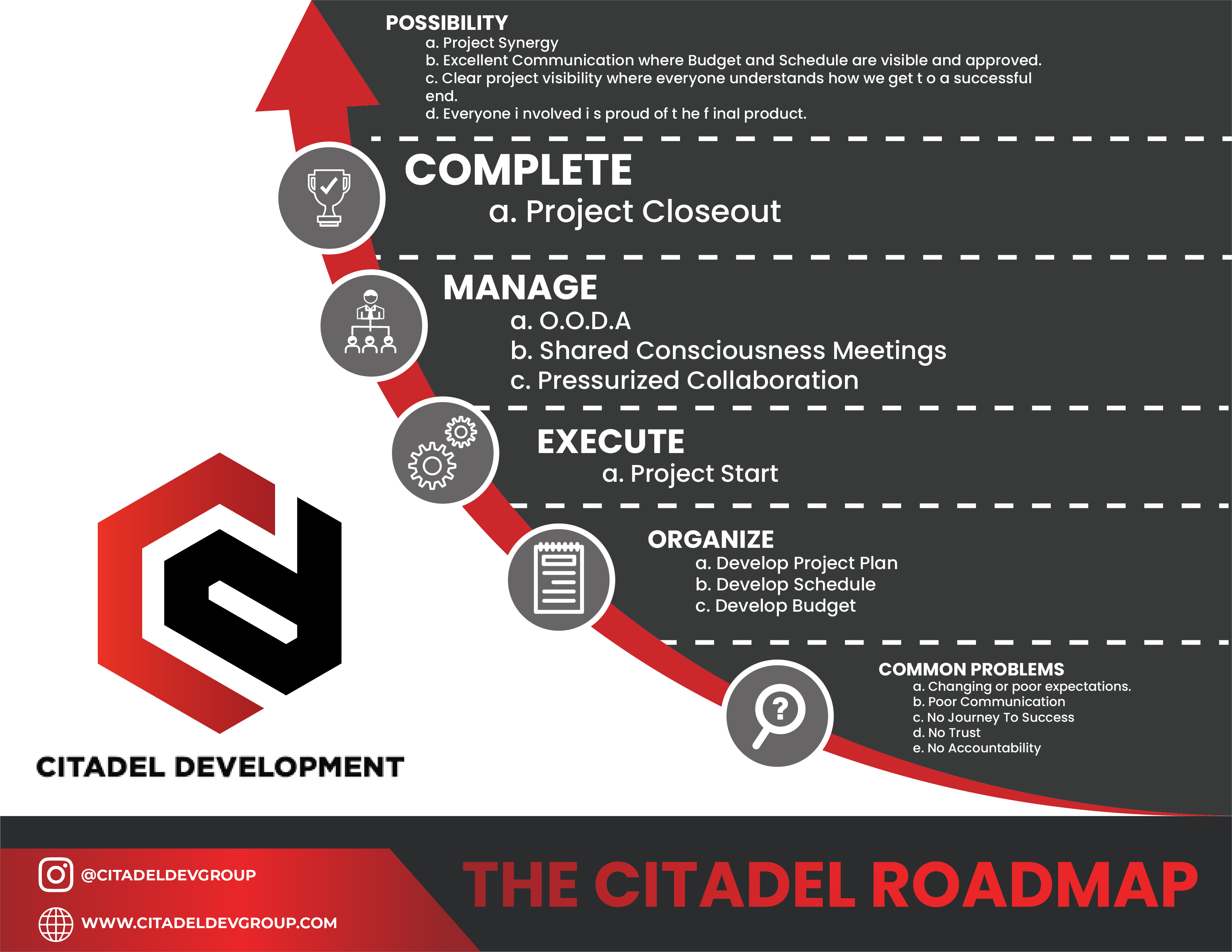 POSSIBILITY
a. Project Synergy
b. Excellent Communication where Budget and Schedule are visible and approved.
c. Clear project visibility where everyone understands how we get t o a successful end.
d. Everyone i nvolved i s proud of t he f inal product.

COMPLETE
a. Project Closeout

MANAGE
a. O.O.D.A
b. Shared Consciousness Meetings
c. Pressurized Collaboration

EXECUTE
a. Project Start

ORGANIZE
a. Develop Project Plan
b. Develop Schedule
c. Develop Budget

COMMON PROBLEMS
a. Changing or poor expectations.
b. Poor Communication
c. No Journey To Success
d. No Trust
e. No Accountability

CITADEL DEVELOPMENT

@CITADELDEVGROUP
WWW.CITADELDEVGROUP.COM

THE CITADEL ROADMAP